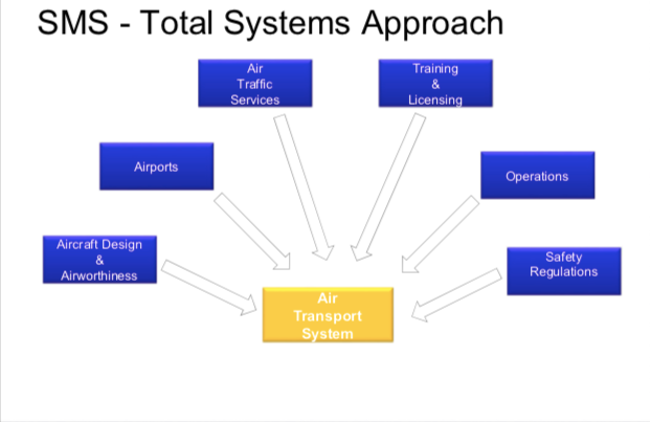 SMS - Total Systems Approach

Air Traffic Services

Training & Licensing

Airports

Operations

Aircraft Design & Airworthiness

Safety Regulations

Air Transport System